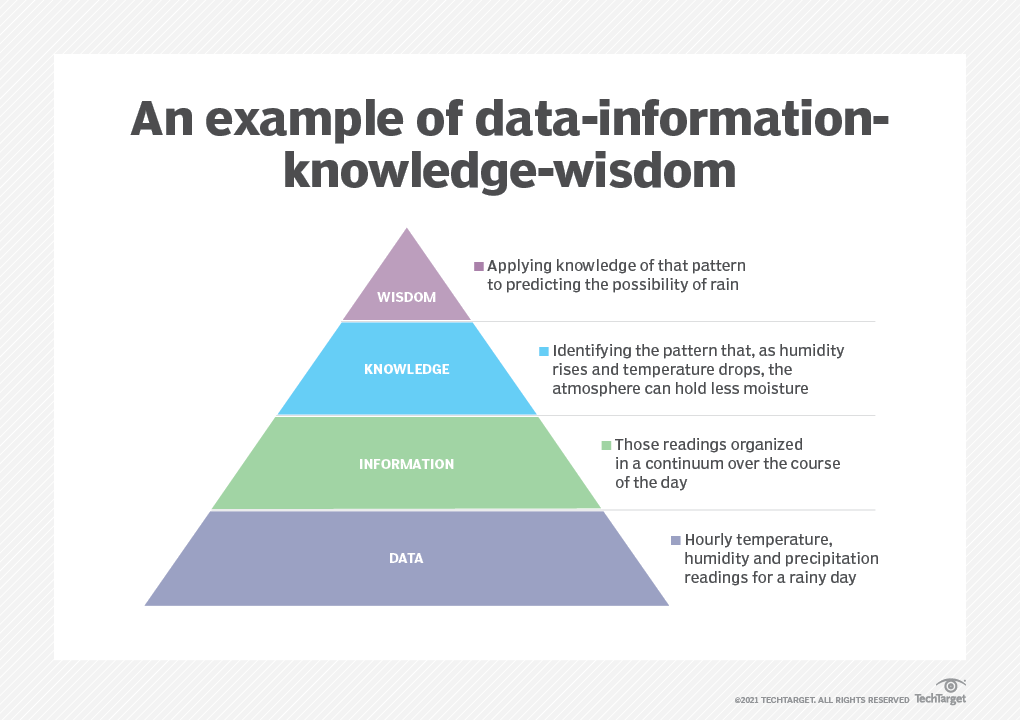 An example of data-information-knowledge-wisdom

WISDOM

Applying knowledge of that pattern to predicting the possibility of rain

KNOWLEDGE

Identifying the pattern that, as humidity rises and temperature drops, the atmosphere can hold less moisture

INFORMATION

Those readings organized in a continuum over the course of the day

DATA

Hourly temperature, humidity and precipitation readings for a rainy day

©2021 TECHTARGET. ALL RIGHTS RESERVED TechTarget